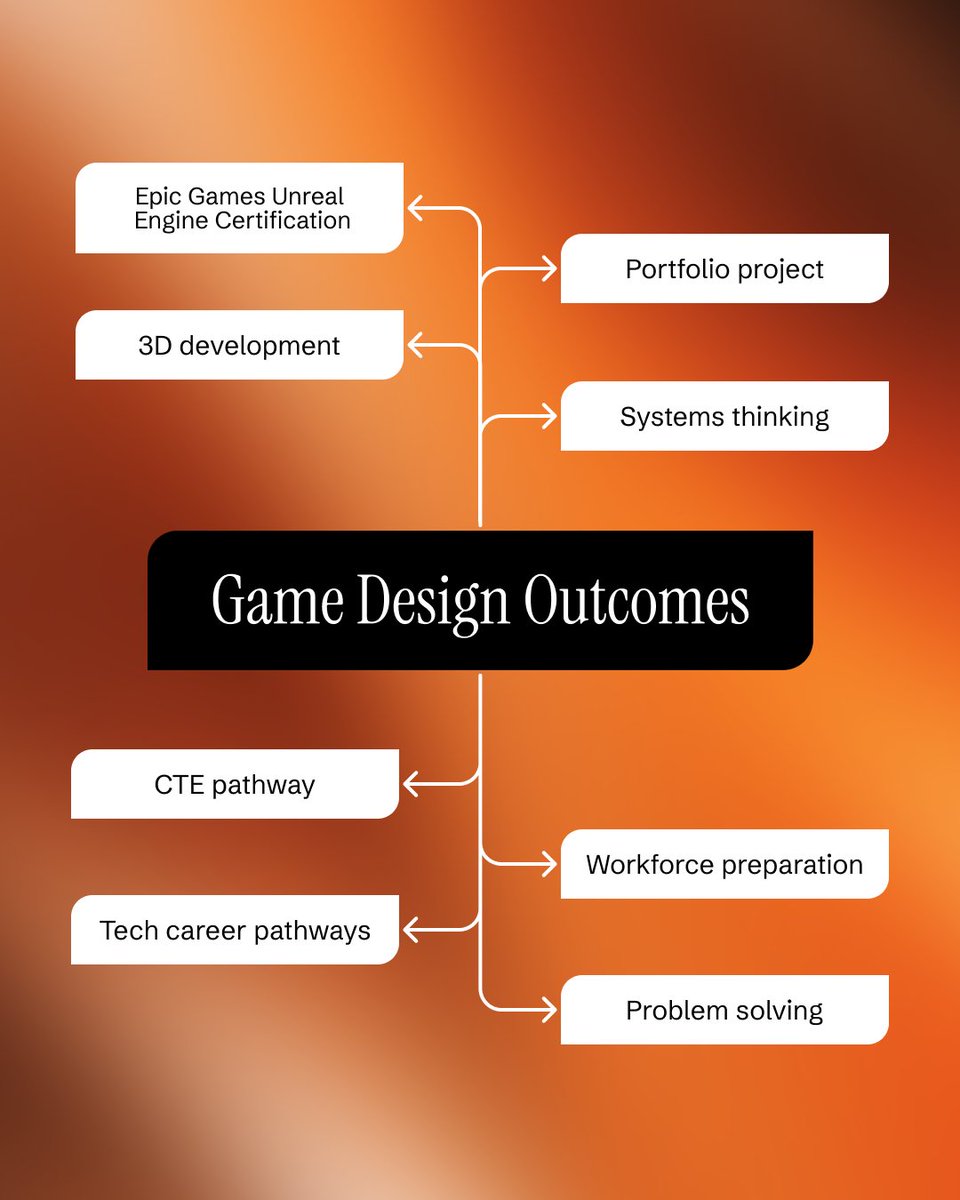 Epic Games Unreal Engine Certification

Portfolio project

3D development

Systems thinking

Game Design Outcomes

CTE pathway

Workforce preparation

Tech career pathways

Problem solving